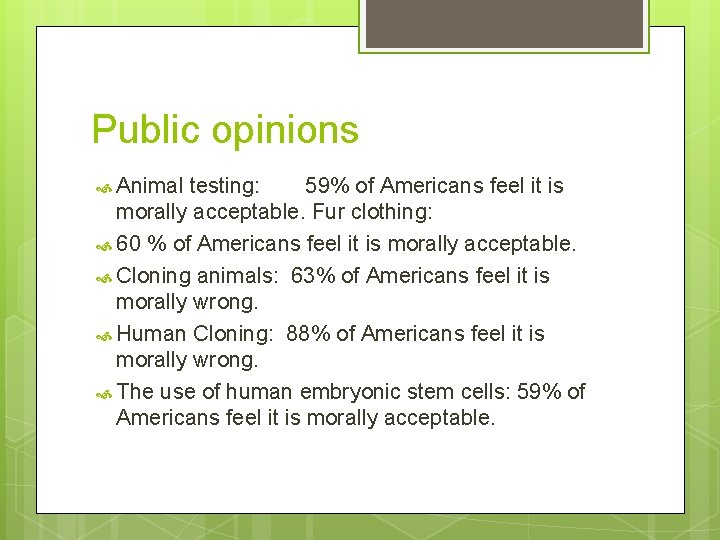 Public opinions

Animal testing: 59% of Americans feel it is morally acceptable. Fur clothing:

60 % of Americans feel it is morally acceptable.

Cloning animals: 63% of Americans feel it is morally wrong.

Human Cloning: 88% of Americans feel it is morally wrong.

The use of human embryonic stem cells: 59% of Americans feel it is morally acceptable.